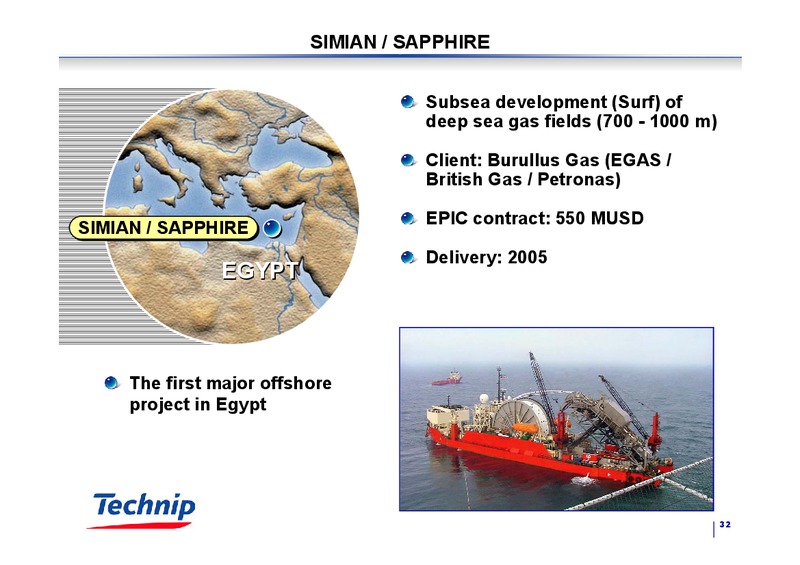 SIMIAN / SAPPHIRE

SIMIAN / SAPPHIRE

EGYPT

Subsea development (Surf) of deep sea gas fields (700 - 1000 m)

Client: Burullus Gas (EGAS / British Gas / Petronas)

EPIC contract: 550 MUSD

Delivery: 2005

The first major offshore project in Egypt

Technip

32